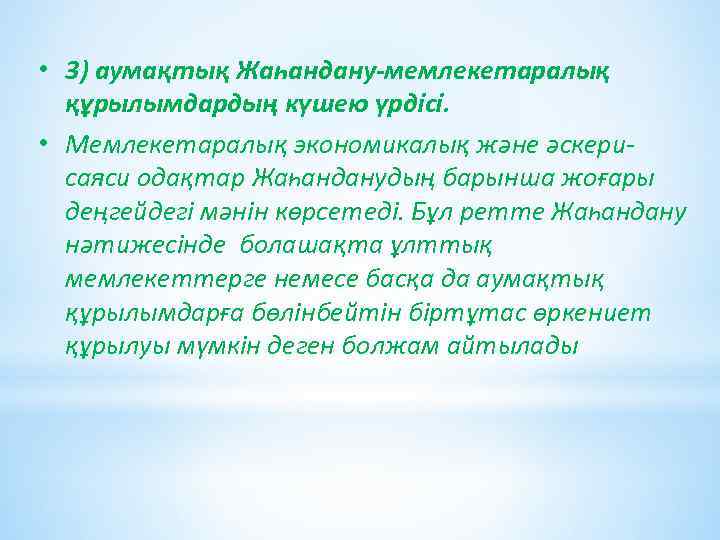 • 3) аумақтық Жаһандану-мемлекетаралық құрылымдардың күшею үрдісі.

• Мемлекетаралық экономикалық және әскери-саяси одақтар Жаһанданудың барынша жоғары деңгейдегі мәнін көрсетеді. Бұл ретте Жаһандану нәтижесінде болашақта ұлттық мемлекеттерге немесе басқа да аумақтық құрылымдарға бөлінбейтін біртұтас өркениет құрылуы мүмкін деген болжам айтылады